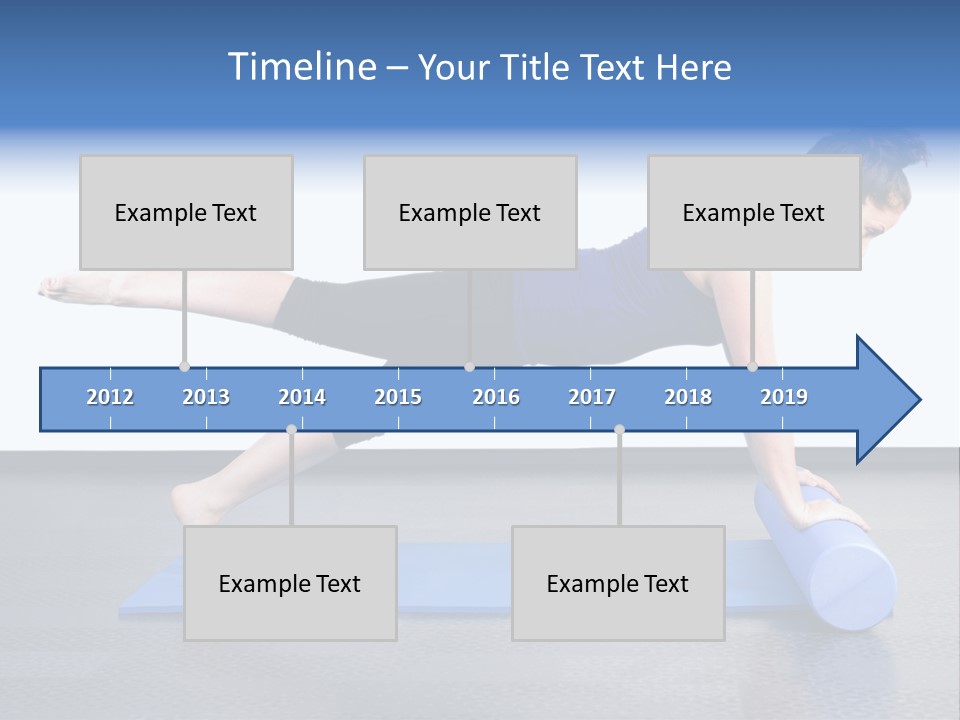 Timeline – Your Title Text Here

Example Text

Example Text

Example Text

2012 2013 2014 2015 2016 2017 2018 2019

Example Text

Example Text